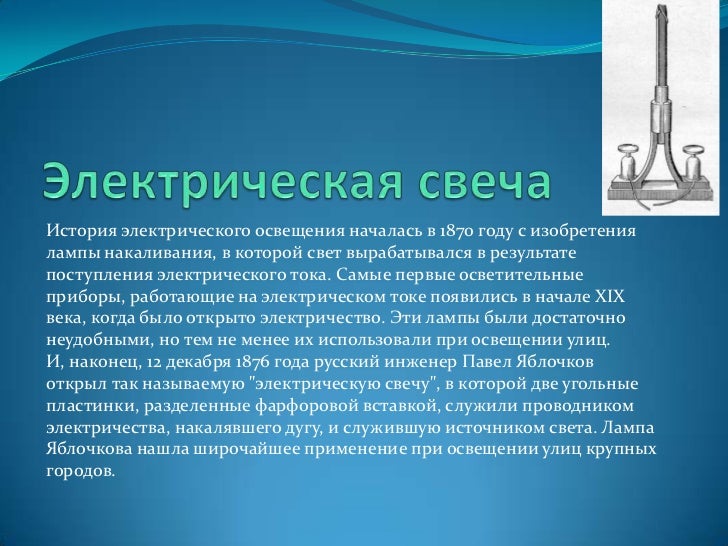 Электрическая свеча

История электрического освещения началась в 1870 году с изобретения лампы накаливания, в которой свет вырабатывался в результате поступления электрического тока. Самые первые осветительные приборы, работающие на электрическом токе появились в начале XIX века, когда было открыто электричество. Эти лампы были достаточно неудобными, но тем не менее их использовали при освещении улиц.
И, наконец, 12 декабря 1876 года русский инженер Павел Яблочков открыл так называемую "электрическую свечу", в которой две угольные пластинки, разделенные фарфоровой вставкой, служили проводником электричества, накалявшего дугу, и служившую источником света. Лампа Яблочкова нашла широчайшее применение при освещении улиц крупных городов.